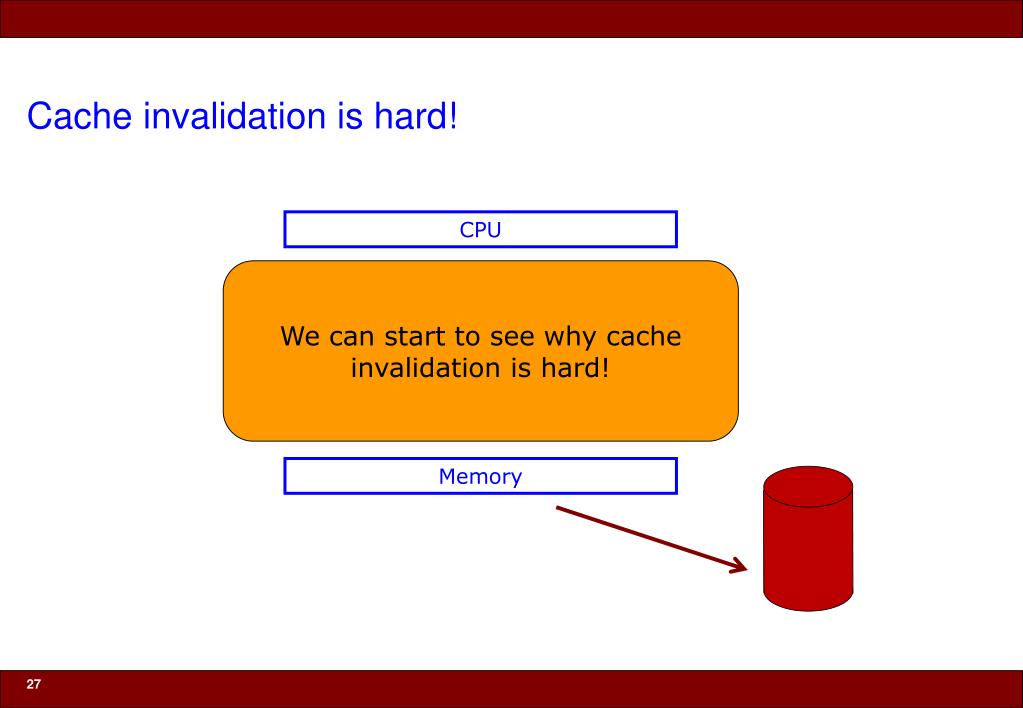 Cache invalidation is hard!

CPU

We can start to see why cache invalidation is hard!

Memory

27